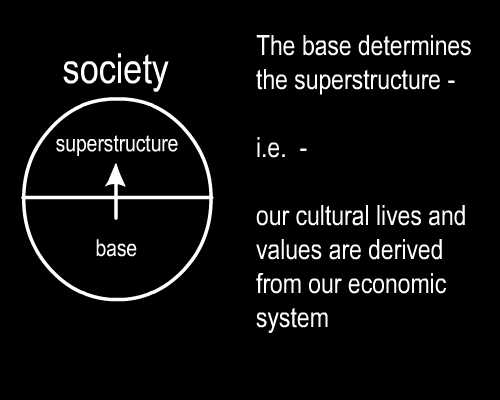 society

superstructure

base

The base determines the superstructure -

i.e. -

our cultural lives and values are derived from our economic system